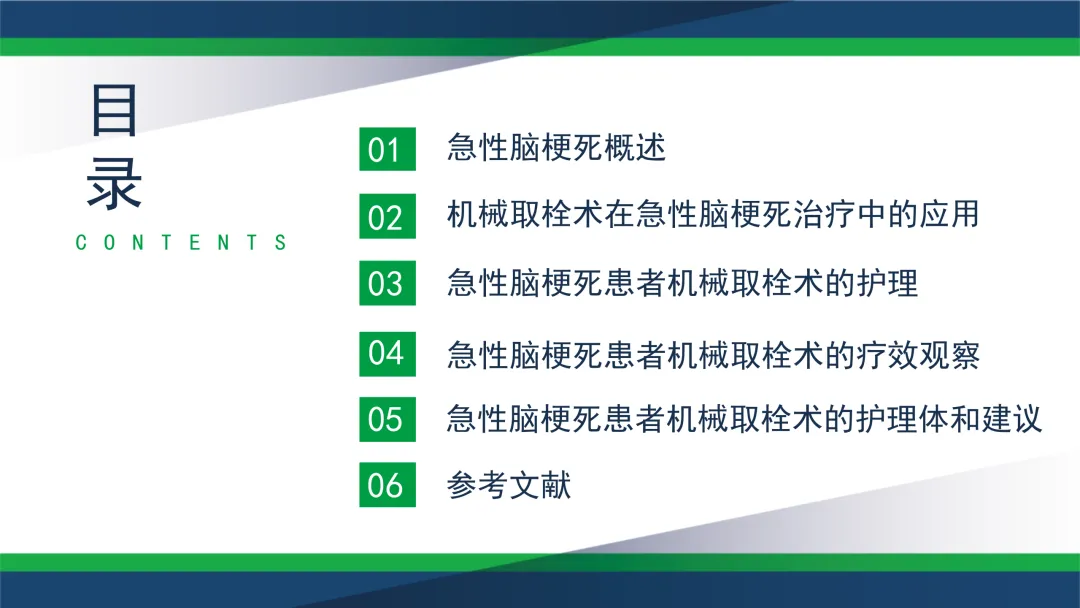 目录
CONTENTS

01 急性脑梗死概述

02 机械取栓术在急性脑梗死治疗中的应用

03 急性脑梗死患者机械取栓术的护理

04 急性脑梗死患者机械取栓术的疗效观察

05 急性脑梗死患者机械取栓术的护理体和建议

06 参考文献